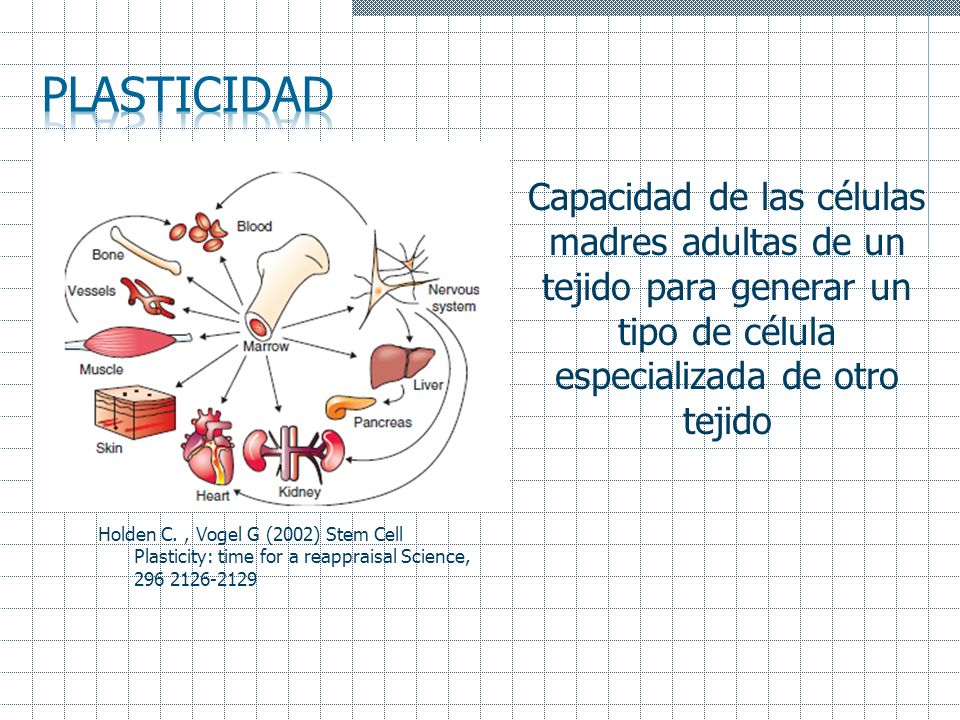 PLASTICIDAD

Blood
Bone
Vessels
Nervous system
Marrow
Muscle
Liver
Pancreas
Skin
Heart
Kidney

Capacidad de las células madres adultas de un tejido para generar un tipo de célula especializada de otro tejido

Holden C. , Vogel G (2002) Stem Cell Plasticity: time for a reappraisal Science, 296 2126-2129